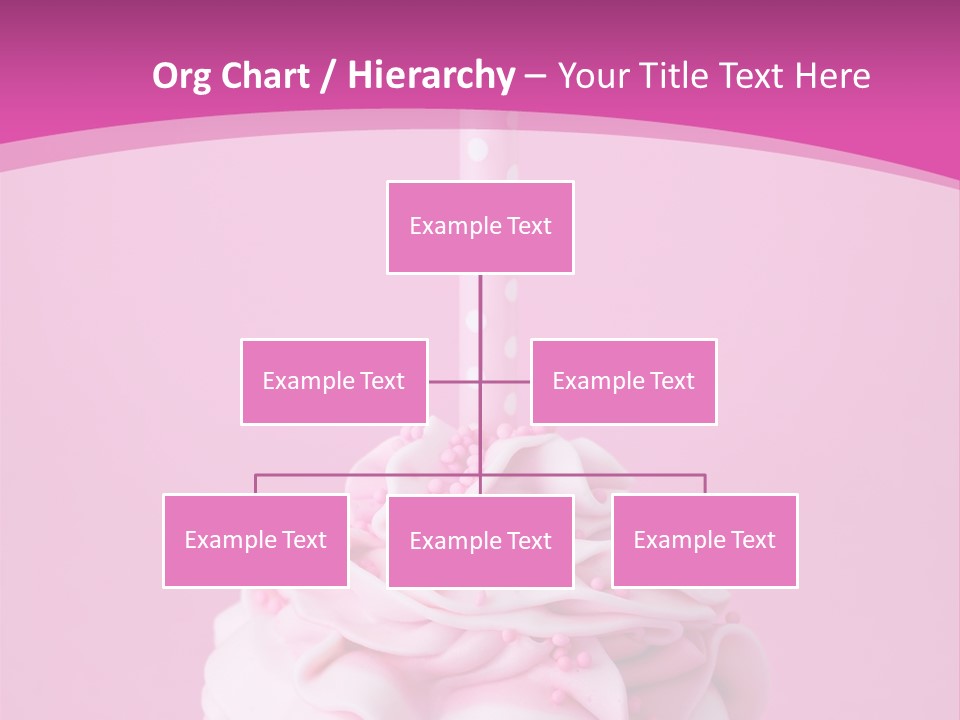 Org Chart / Hierarchy – Your Title Text Here

Example Text

Example Text

Example Text

Example Text

Example Text

Example Text